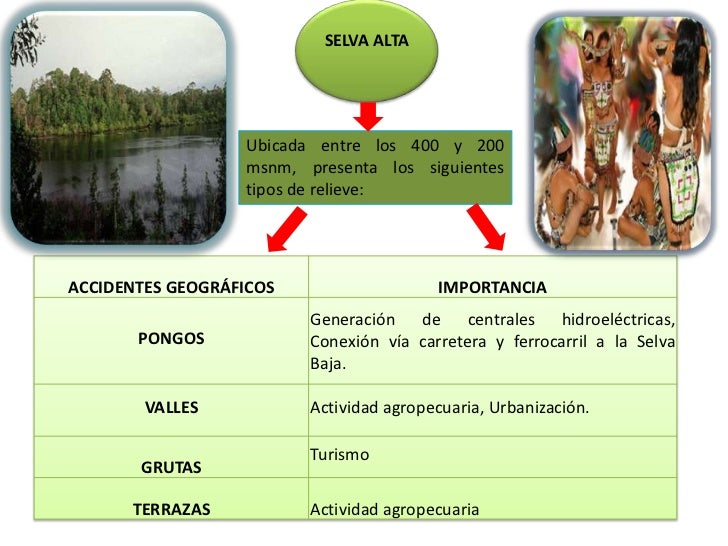 SELVA ALTA

Ubicada entre los 400 y 200 msnm, presenta los siguientes tipos de relieve:

| ACCIDENTES GEOGRÁFICOS | IMPORTANCIA |
|---|---|
| PONGOS | Generación de centrales hidroeléctricas, Conexión vía carretera y ferrocarril a la Selva Baja. |
| VALLES | Actividad agropecuaria, Urbanización. |
| GRUTAS | Turismo |
| TERRAZAS | Actividad agropecuaria |